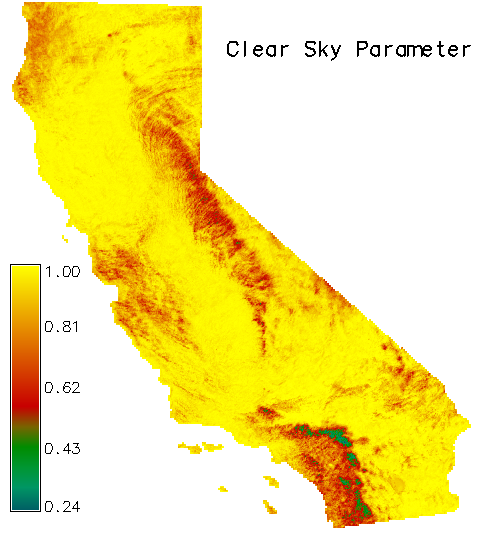 Clear Sky Parameter

1.00
0.81
0.62
0.43
0.24